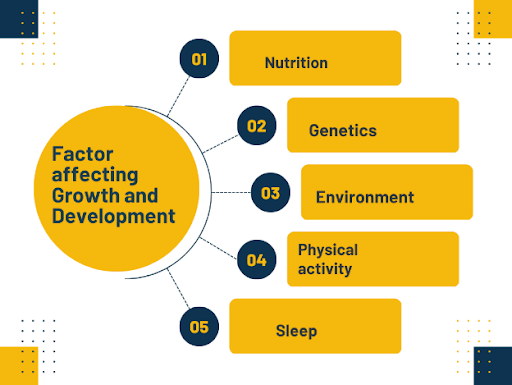 Factor affecting Growth and Development

01

Nutrition

02

Genetics

03

Environment

04

Physical activity

05

Sleep